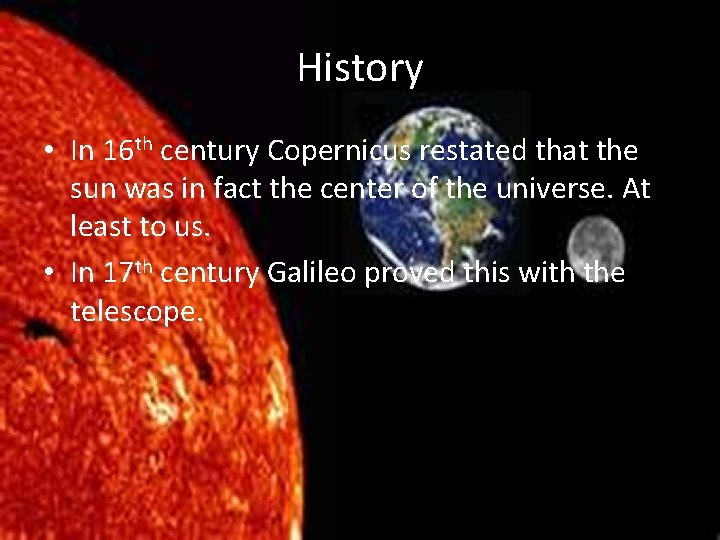 History

• In 16$^{th}$ century Copernicus restated that the sun was in fact the center of the universe. At least to us.
• In 17$^{th}$ century Galileo proved this with the telescope.